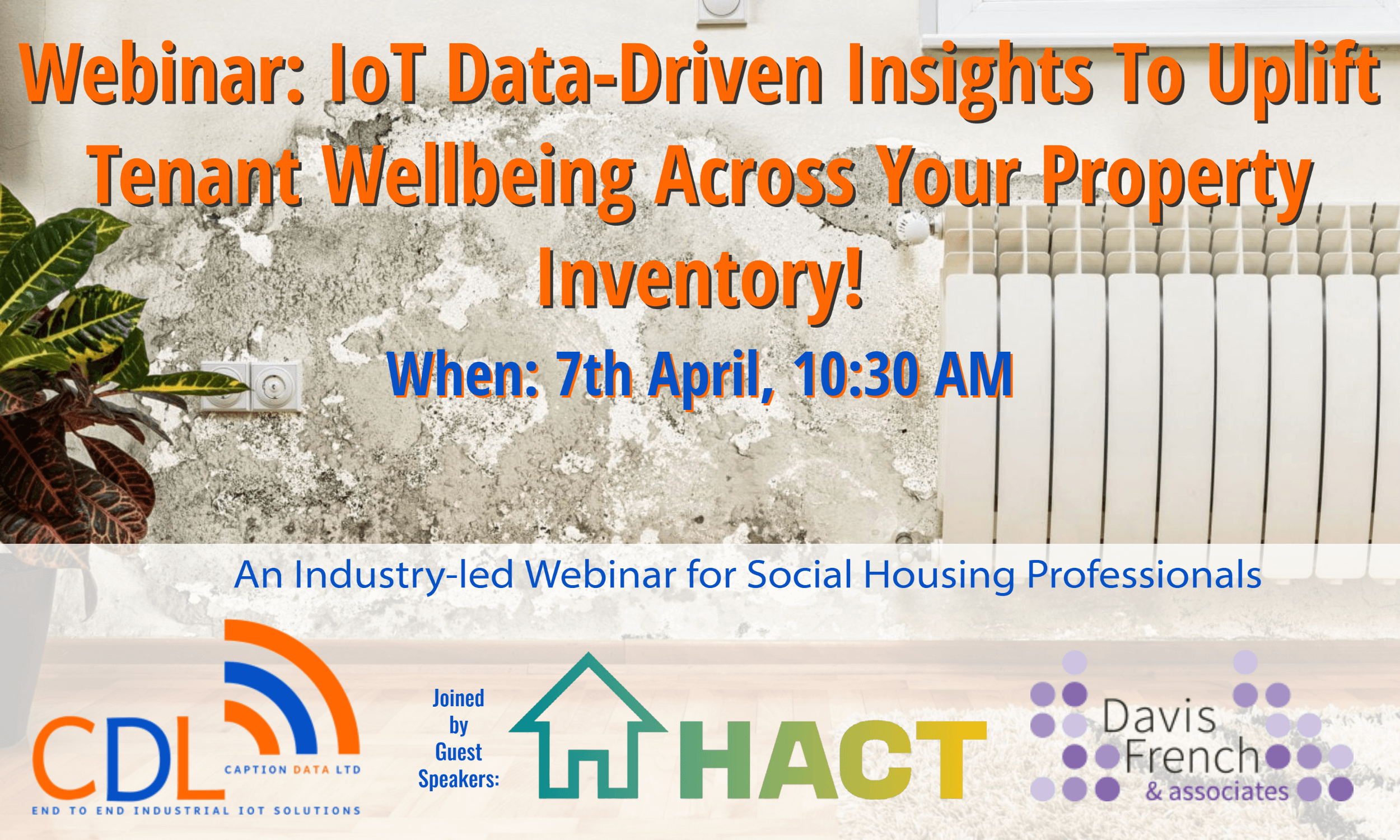 Webinar: IoT Data-Driven Insights To Uplift Tenant Wellbeing Across Your Property Inventory!

When: 7th April, 10:30 AM

An Industry-led Webinar for Social Housing Professionals

CDL CAPTION DATA LTD
END TO END INDUSTRIAL IOT SOLUTIONS

Joined by Guest Speakers:

HACT

Davis French & associates